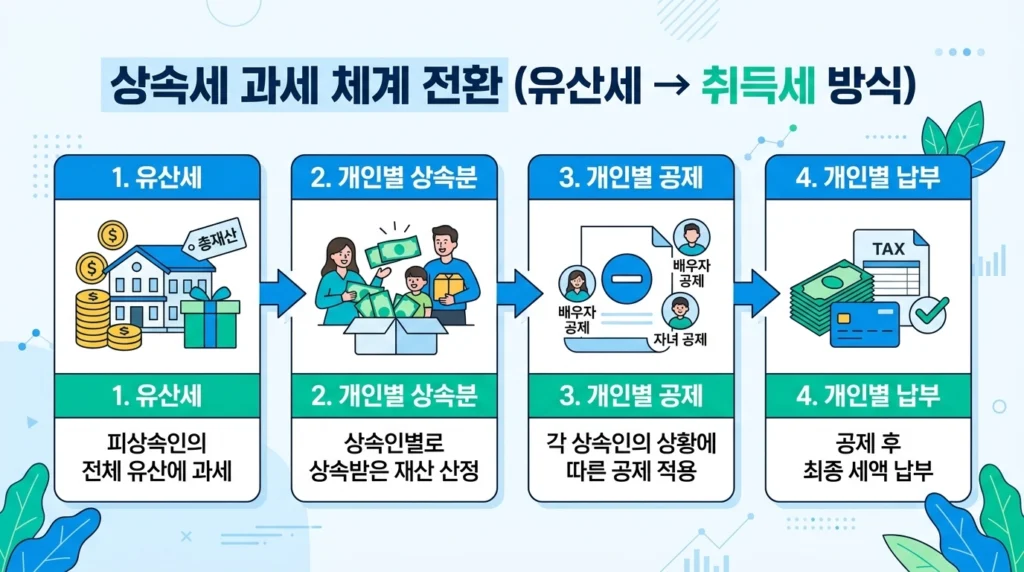 상속세 과세 체계 전환 (유산세 → 취득세 방식)

1. 유산세

총재산

1. 유산세

피상속인의 전체 유산에 과세

2. 개인별 상속분

2. 개인별 상속분

상속인별로 상속받은 재산 산정

3. 개인별 공제

배우자 공제

배우자 공제

자녀 공제

3. 개인별 공제

각 상속인의 상황에 따른 공제 적용

4. 개인별 납부

TAX

4. 개인별 납부

공제 후 최종 세액 납부